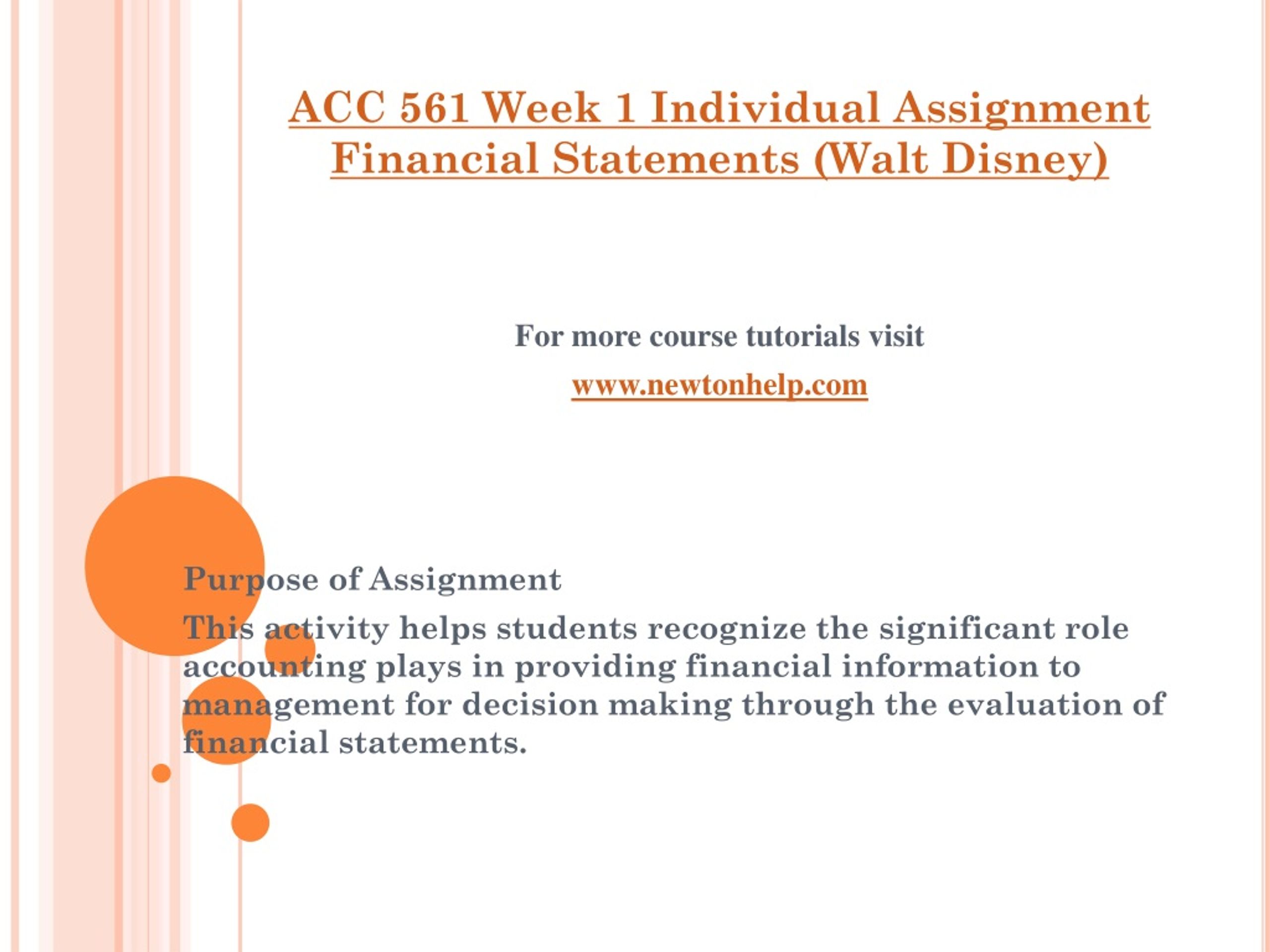 ACC 561 Week 1 Individual Assignment Financial Statements (Walt Disney)

For more course tutorials visit

www.newtonhelp.com

Purpose of Assignment

This activity helps students recognize the significant role accounting plays in providing financial information to management for decision making through the evaluation of financial statements.